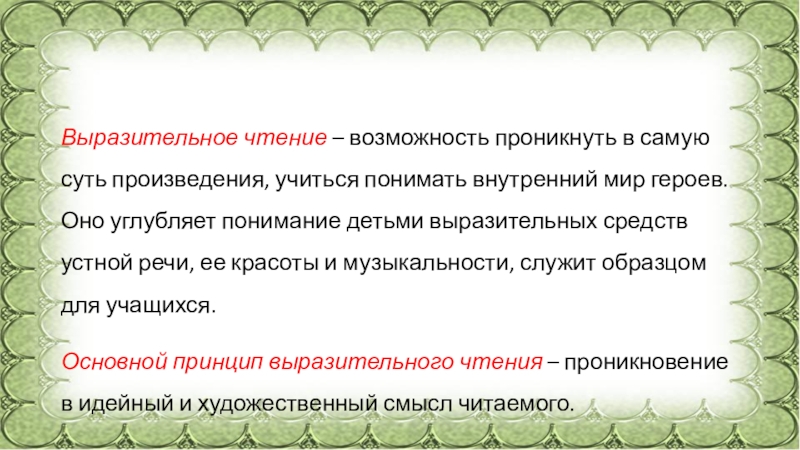 Выразительное чтение – возможность проникнуть в самую суть произведения, учиться понимать внутренний мир героев. Оно углубляет понимание детьми выразительных средств устной речи, ее красоты и музыкальности, служит образцом для учащихся.

Основной принцип выразительного чтения – проникновение в идейный и художественный смысл читаемого.